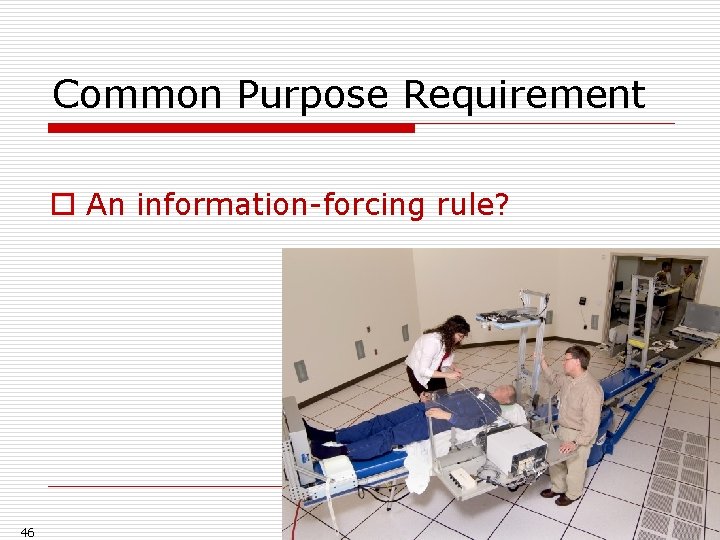 Common Purpose Requirement

□ An information-forcing rule?

46